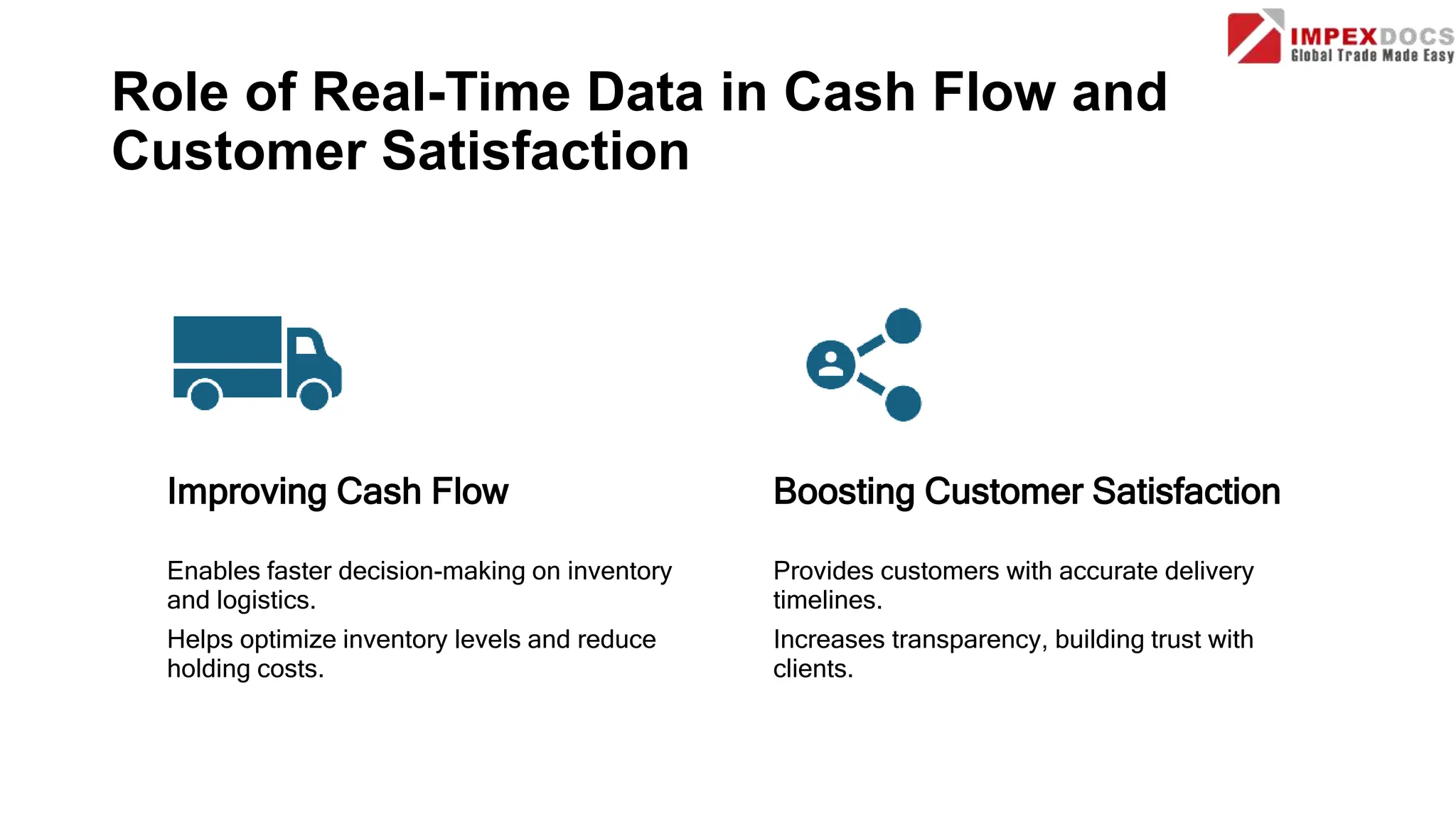 IMPEXDOCS
Global Trade Made Easy

Role of Real-Time Data in Cash Flow and Customer Satisfaction

Improving Cash Flow

Enables faster decision-making on inventory and logistics.

Helps optimize inventory levels and reduce holding costs.

Boosting Customer Satisfaction

Provides customers with accurate delivery timelines.

Increases transparency, building trust with clients.